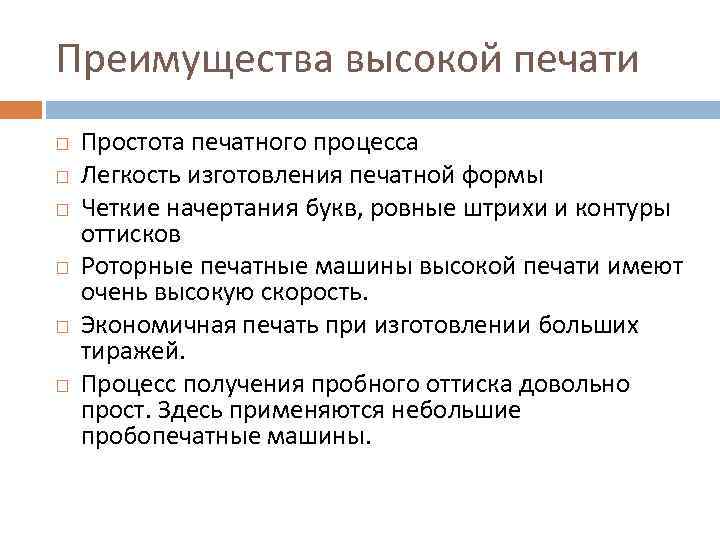 Преимущества высокой печати

□ Простота печатного процесса
□ Легкость изготовления печатной формы
□ Четкие начертания букв, ровные штрихи и контуры оттисков
□ Роторные печатные машины высокой печати имеют очень высокую скорость.
□ Экономичная печать при изготовлении больших тиражей.
□ Процесс получения пробного оттиска довольно прост. Здесь применяются небольшие пробопечатные машины.